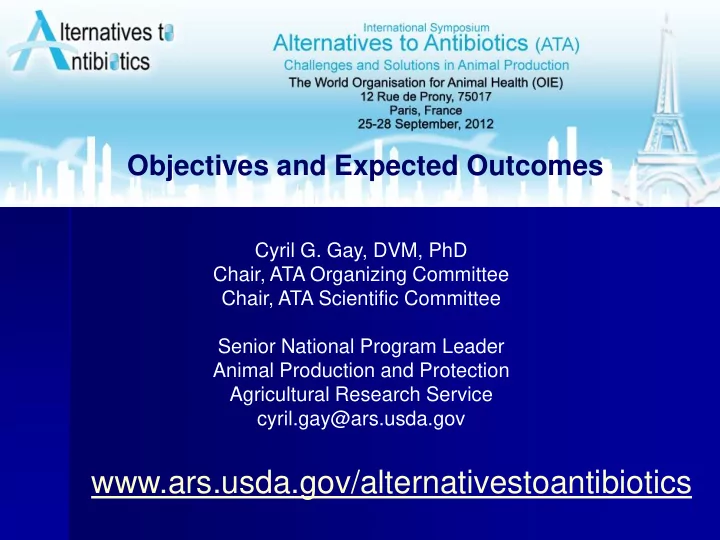 Alternatives to Antibiotics

International Symposium
Alternatives to Antibiotics (ATA)
Challenges and Solutions in Animal Production
The World Organisation for Animal Health (OIE)
12 Rue de Prony, 75017
Paris, France
25-28 September, 2012

Objectives and Expected Outcomes

Cyril G. Gay, DVM, PhD
Chair, ATA Organizing Committee
Chair, ATA Scientific Committee

Senior National Program Leader
Animal Production and Protection
Agricultural Research Service
cyril.gay@ars.usda.gov

www.ars.usda.gov/alternativestoantibiotics